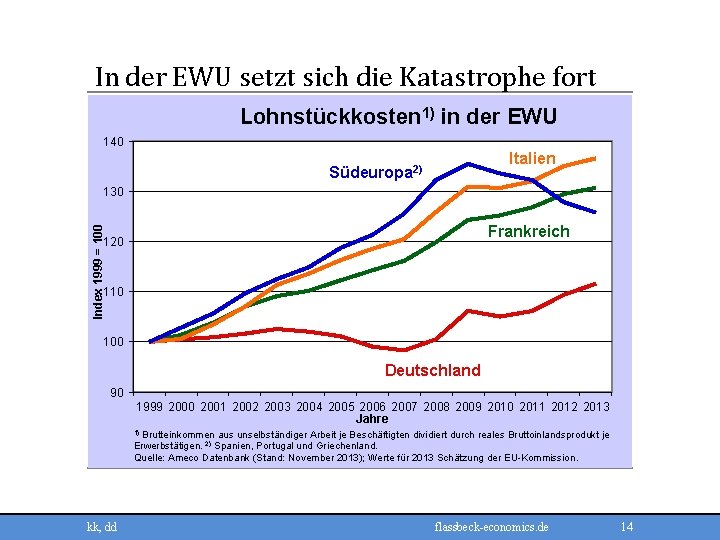 In der EWU setzt sich die Katastrophe fort

Lohnstückkosten$^{1)}$ in der EWU

140
130
120
110
100
90

Index 1999 = 100

Südeuropa$^{2)}$
Italien
Frankreich
Deutschland

1999 2000 2001 2002 2003 2004 2005 2006 2007 2008 2009 2010 2011 2012 2013
Jahre

$^{1)}$ Brutteinkommen aus unselbständiger Arbeit je Beschäftigten dividiert durch reales Bruttoinlandsprodukt je Erwerbstätigen. $^{2)}$ Spanien, Portugal und Griechenland.
Quelle: Ameco Datenbank (Stand: November 2013); Werte für 2013 Schätzung der EU-Kommission.

kk, dd
flassbeck-economics.de
14